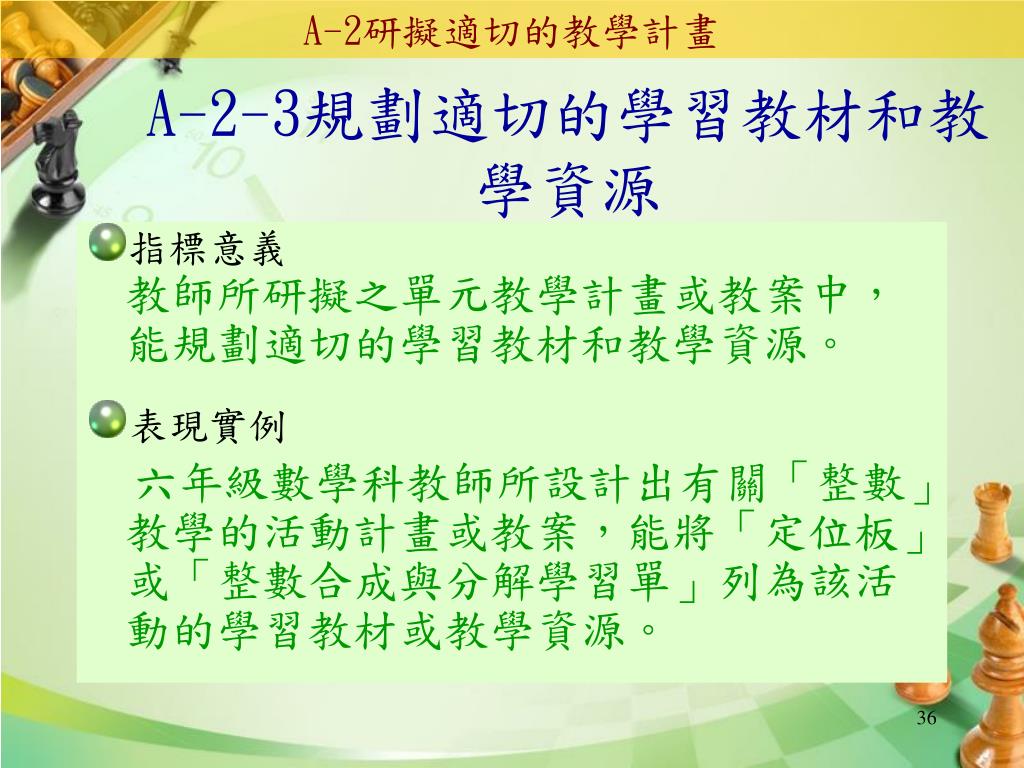 A-2研擬適切的教學計畫

A-2-3規劃適切的學習教材和教學資源

指標意義

教師所研擬之單元教學計畫或教案中，能規劃適切的學習教材和教學資源。

表現實例

六年級數學科教師所設計出有關「整數」教學的活動計畫或教案，能將「定位板」或「整數合成與分解學習單」列為該活動的學習教材或教學資源。

36